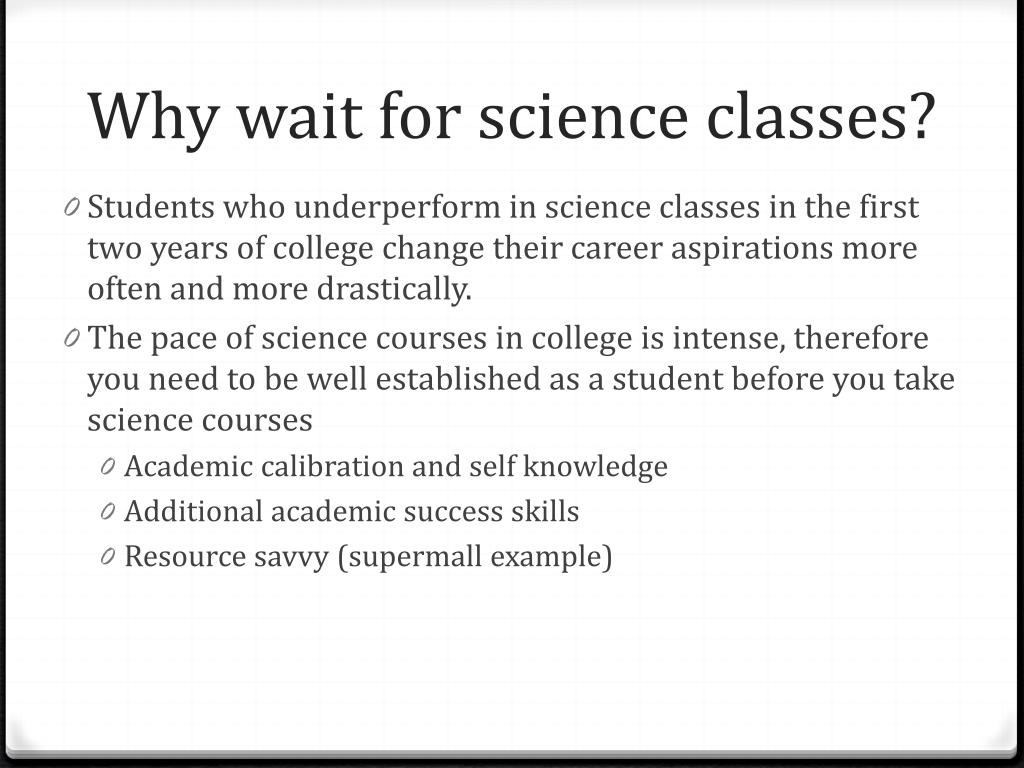 Why wait for science classes?

0 Students who underperform in science classes in the first two years of college change their career aspirations more often and more drastically.

0 The pace of science courses in college is intense, therefore you need to be well established as a student before you take science courses

0 Academic calibration and self knowledge

0 Additional academic success skills

0 Resource savvy (supermall example)